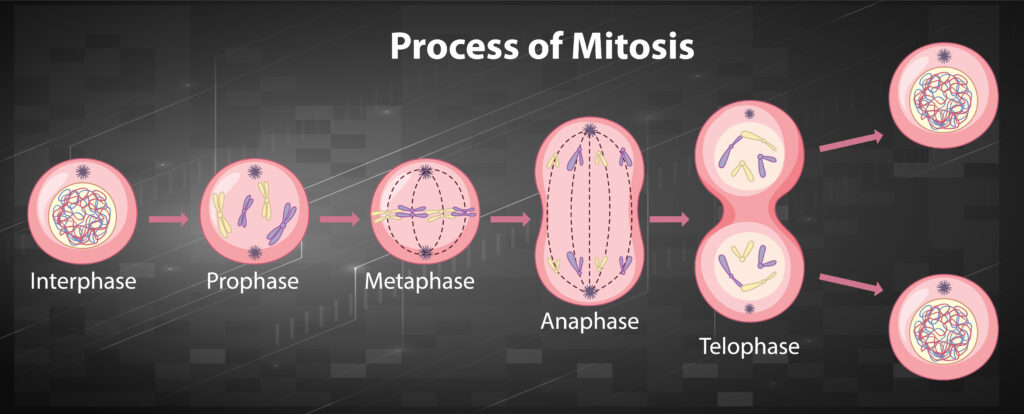 Process of Mitosis

Interphase

Prophase

Metaphase

Anaphase

Telophase